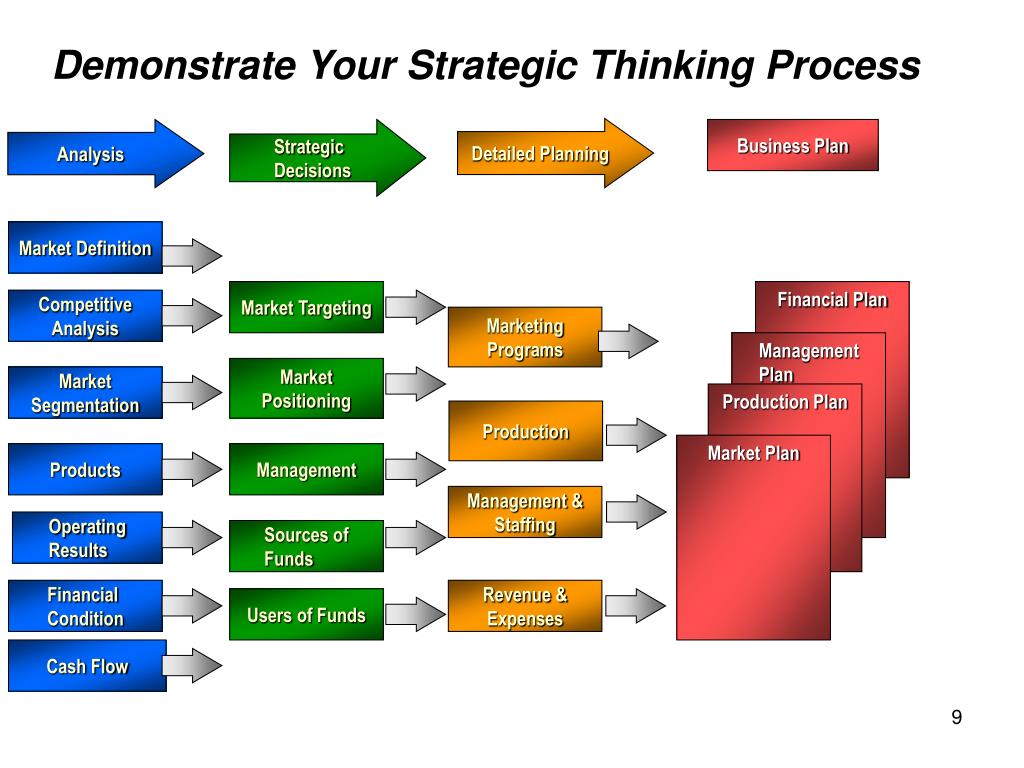 Demonstrate Your Strategic Thinking Process

Analysis

Strategic Decisions

Detailed Planning

Business Plan

Market Definition

Competitive Analysis

Market Segmentation

Products

Operating Results

Financial Condition

Cash Flow

Market Targeting

Market Positioning

Management

Sources of Funds

Users of Funds

Marketing Programs

Production

Management & Staffing

Revenue & Expenses

Financial Plan

Management Plan

Production Plan

Market Plan

9